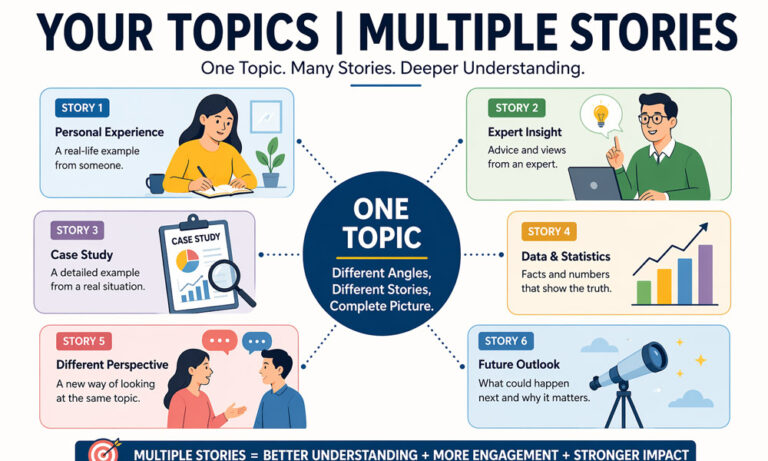 YOUR TOPICS | MULTIPLE STORIES

One Topic. Many Stories. Deeper Understanding.

STORY 1
Personal Experience
A real-life example from someone.

STORY 2
Expert Insight
Advice and views from an expert.

STORY 3
Case Study
A detailed example from a real situation.

CASE STUDY

ONE TOPIC
Different Angles, Different Stories, Complete Picture.

STORY 4
Data & Statistics
Facts and numbers that show the truth.

STORY 5
Different Perspective
A new way of looking at the same topic.

STORY 6
Future Outlook
What could happen next and why it matters.

MULTIPLE STORIES = BETTER UNDERSTANDING + MORE ENGAGEMENT + STRONGER IMPACT